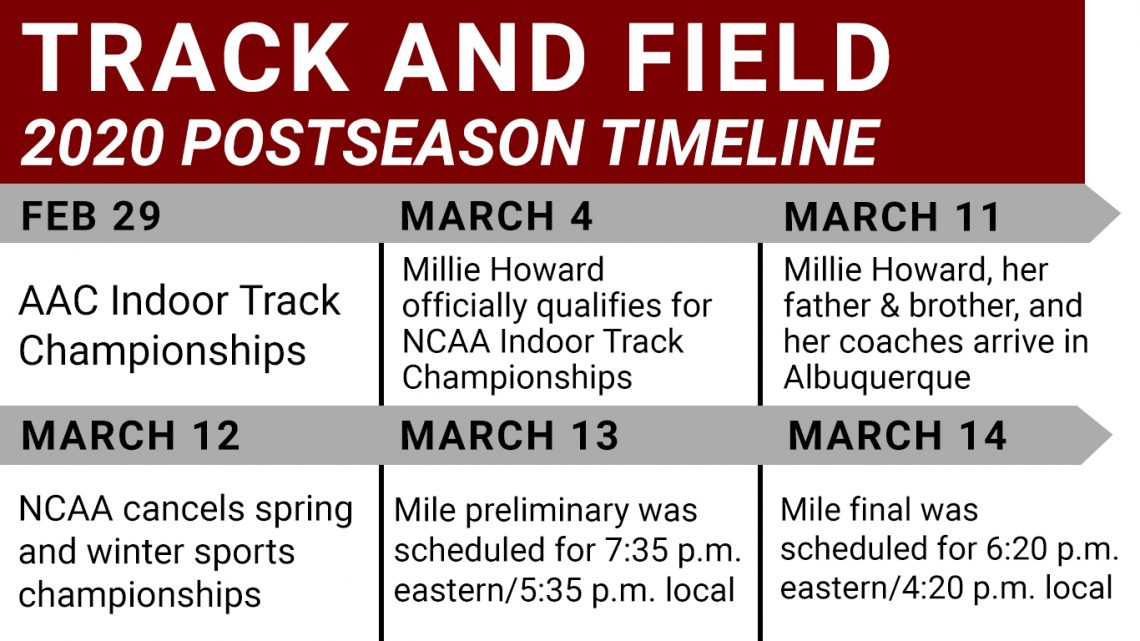 TRACK AND FIELD
2020 POSTSEASON TIMELINE

| FEB 29 | MARCH 4 | MARCH 11 |
|---|---|---|
| AAC Indoor Track Championships | Millie Howard officially qualifies for NCAA Indoor Track Championships | Millie Howard, her father & brother, and her coaches arrive in Albuquerque |

| MARCH 12 | MARCH 13 | MARCH 14 |
|---|---|---|
| NCAA cancels spring and winter sports championships | Mile preliminary was scheduled for 7:35 p.m. eastern/5:35 p.m. local | Mile final was scheduled for 6:20 p.m. eastern/4:20 p.m. local |